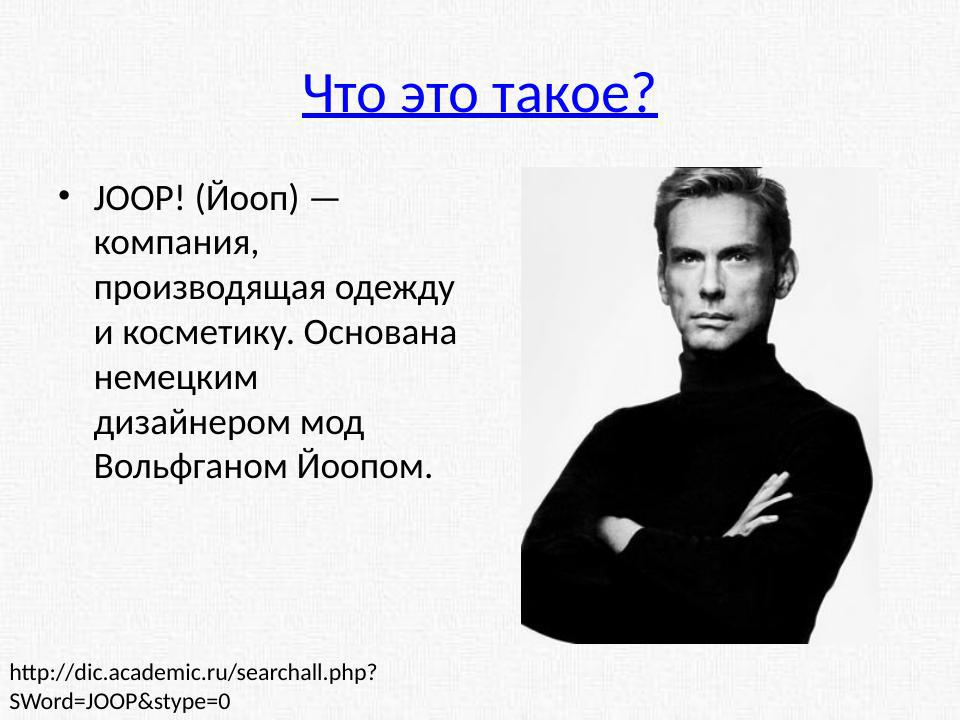 Что это такое?

• JOOP! (Йооп) — компания, производящая одежду и косметику. Основана немецким дизайнером мод Вольфганом Йоопом.

http://dic.academic.ru/searchall.php?SWord=JOOP&stype=0